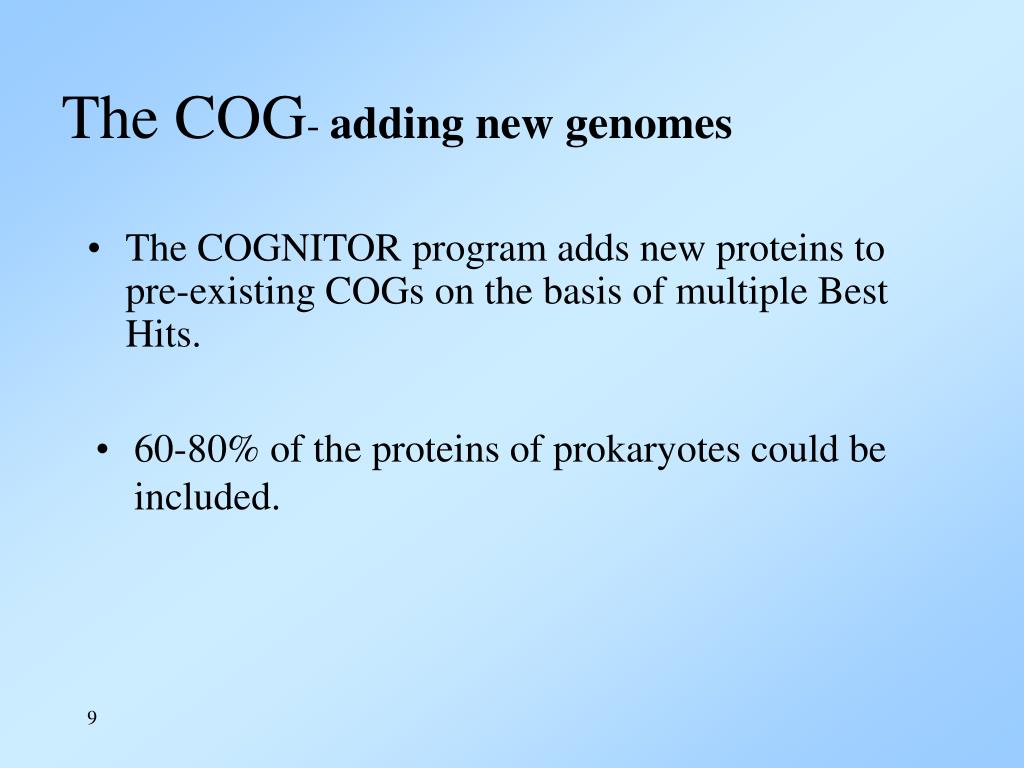 The COG- adding new genomes

• The COGNITOR program adds new proteins to pre-existing COGs on the basis of multiple Best Hits.

• 60-80% of the proteins of prokaryotes could be included.

9